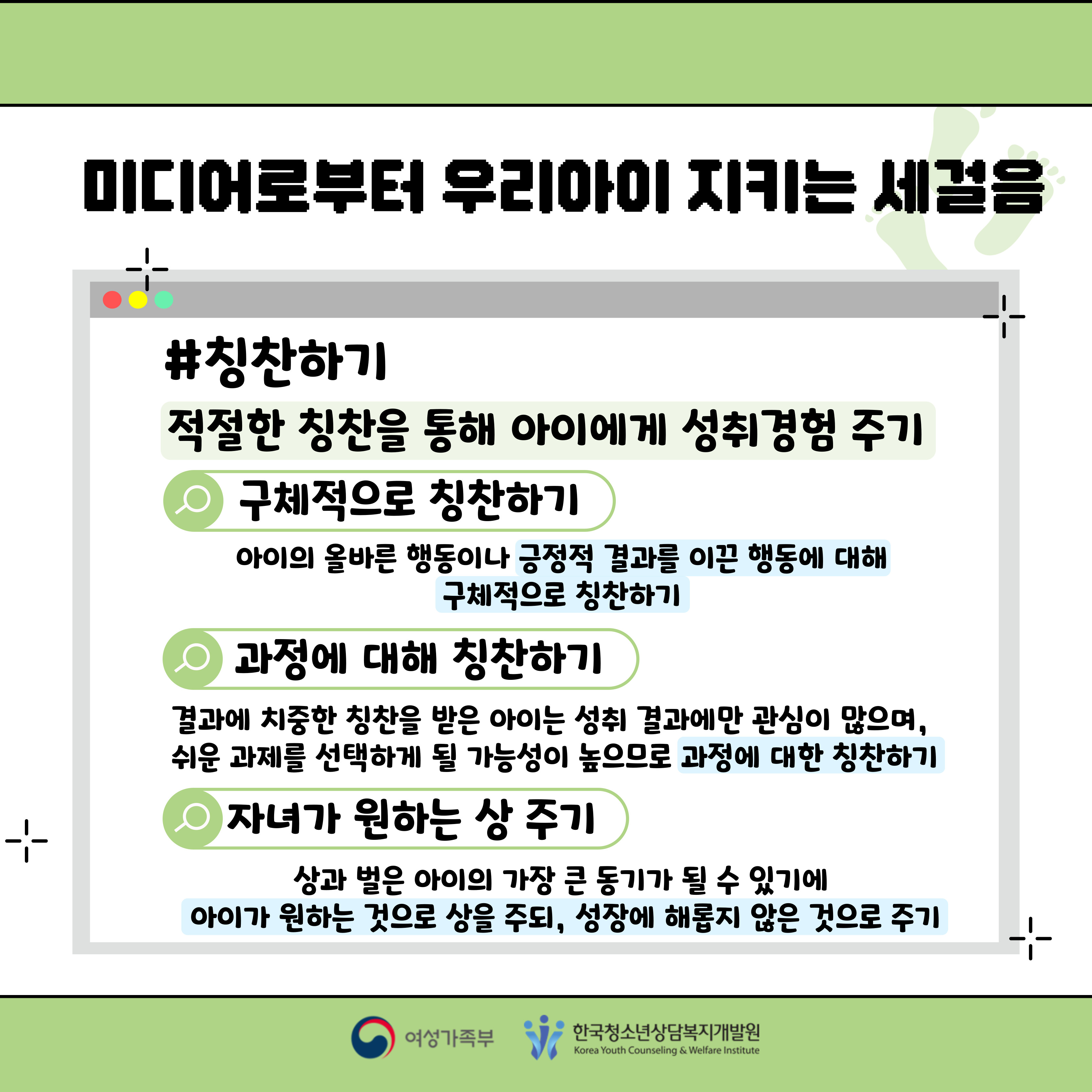 미디어로부터 우리아이 지키는 세걸음

#칭찬하기

적절한 칭찬을 통해 아이에게 성취경험 주기

구체적으로 칭찬하기

아이의 올바른 행동이나 긍정적 결과를 이끈 행동에 대해 구체적으로 칭찬하기

과정에 대해 칭찬하기

결과에 치중한 칭찬을 받은 아이는 성취 결과에만 관심이 많으며, 쉬운 과제를 선택하게 될 가능성이 높으므로 과정에 대한 칭찬하기

자녀가 원하는 상 주기

상과 벌은 아이의 가장 큰 동기가 될 수 있기에 아이가 원하는 것으로 상을 주되, 성장에 해롭지 않은 것으로 주기

여성가족부

한국청소년상담복지개발원
Korea Youth Counseling & Welfare Institute